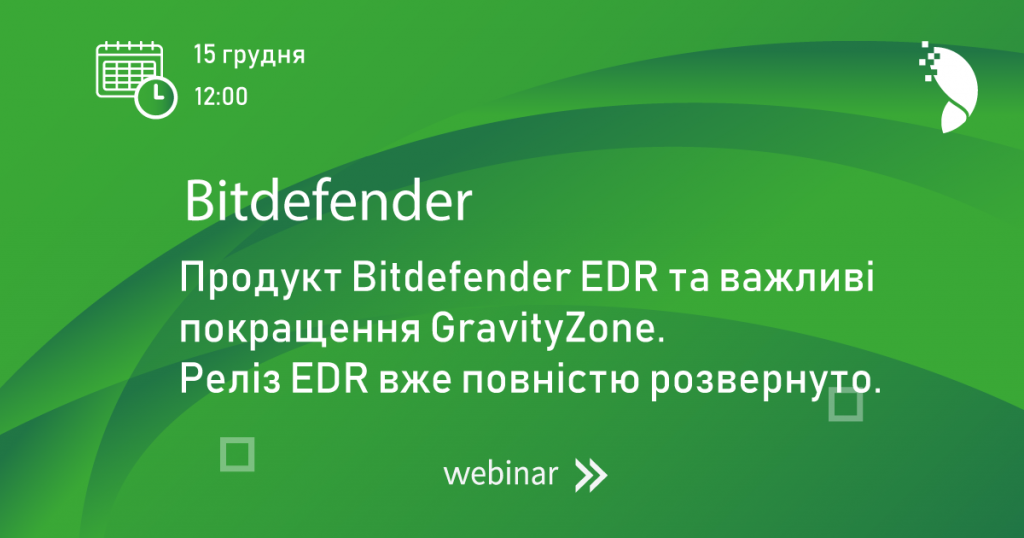 15 грудня
12:00

Bitdefender

Продукт Bitdefender EDR та важливі покращення GravityZone.
Реліз EDR вже повністю розвернуто.

webinar